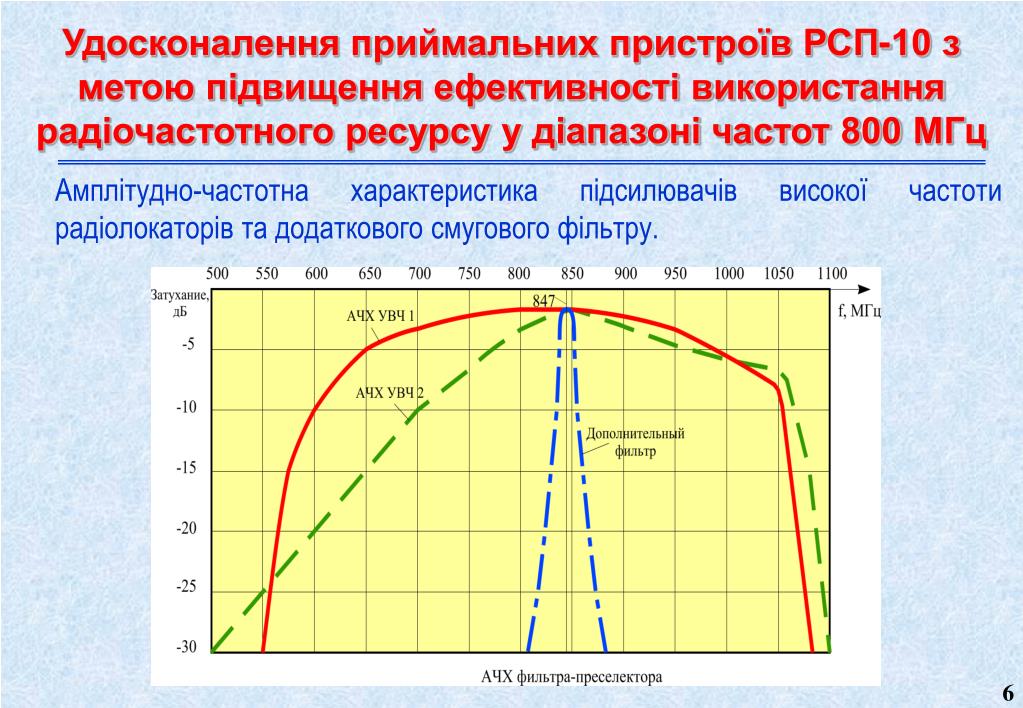 Удосконалення приймальних пристроїв РСП-10 з метою підвищення ефективності використання радіочастотного ресурсу у діапазоні частот 800 МГц

Амплітудно-частотна характеристика підсилювачів високої частоти радіолокаторів та додаткового смугового фільтру.

500 550 600 650 700 750 800 850 900 950 1000 1050 1100

Затухание, дБ

f, МГц

847

АЧХ УВЧ 1

АЧХ УВЧ 2

Дополнительный фильтр

-5

-10

-15

-20

-25

-30

АЧХ фильтра-преселектора

6